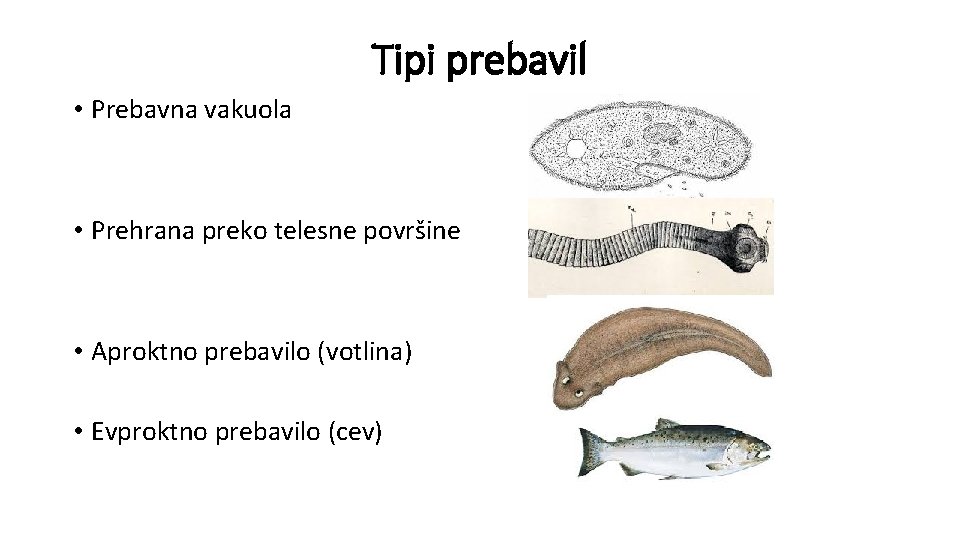 Tipi prebavil

• Prebavna vakuola

• Prehrana preko telesne površine

• Aproktno prebavilo (votlina)

• Evproktno prebavilo (cev)